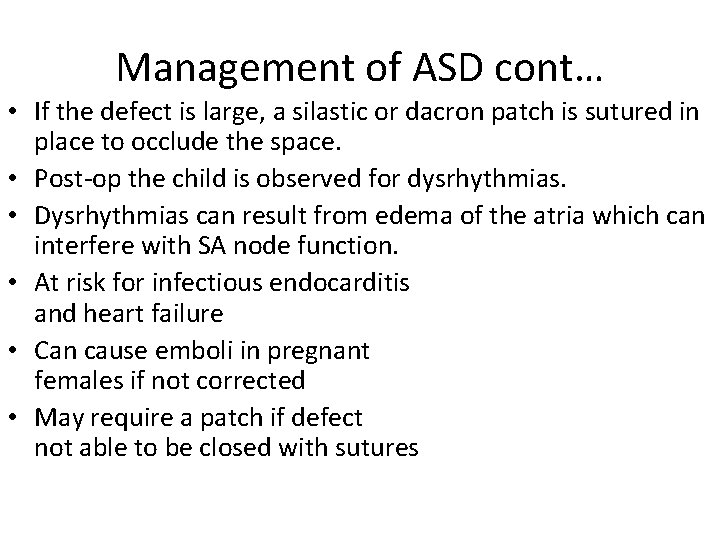 Management of ASD cont…

• If the defect is large, a silastic or dacron patch is sutured in place to occlude the space.

• Post-op the child is observed for dysrhythmias.

• Dysrhythmias can result from edema of the atria which can interfere with SA node function.

• At risk for infectious endocarditis and heart failure

• Can cause emboli in pregnant females if not corrected

• May require a patch if defect not able to be closed with sutures